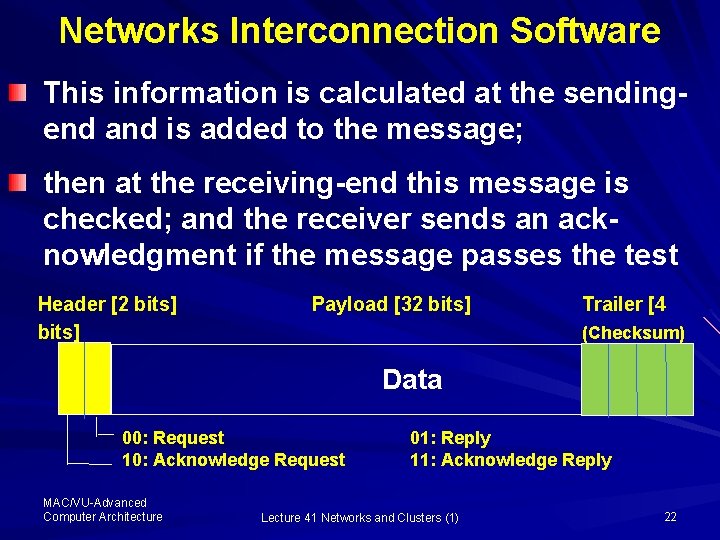 Networks Interconnection Software

This information is calculated at the sending-end and is added to the message;

then at the receiving-end this message is checked; and the receiver sends an acknowledgment if the message passes the test

Header [2 bits] Payload [32 bits] Trailer [4 bits] (Checksum)

Data

00: Request
10: Acknowledge Request
01: Reply
11: Acknowledge Reply

MAC/VU-Advanced Computer Architecture

Lecture 41 Networks and Clusters (1)

22